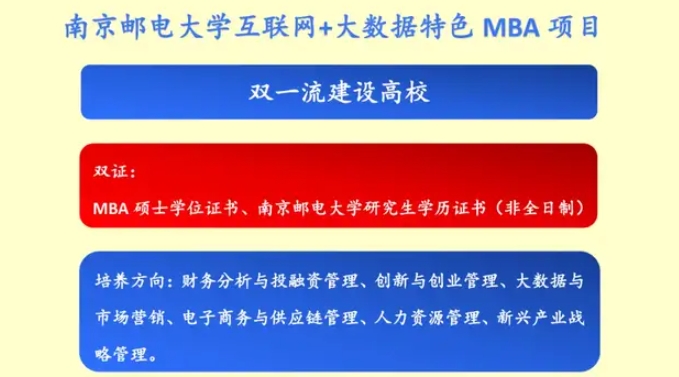 南京邮电大学互联网+大数据特色 MBA 项目

双一流建设高校

双证：

MBA 硕士学位证书、南京邮电大学研究生学历证书（非全日制）

培养方向：财务分析与投融资管理、创新与创业管理、大数据与市场营销、电子商务与供应链管理、人力资源管理、新兴产业战略管理。